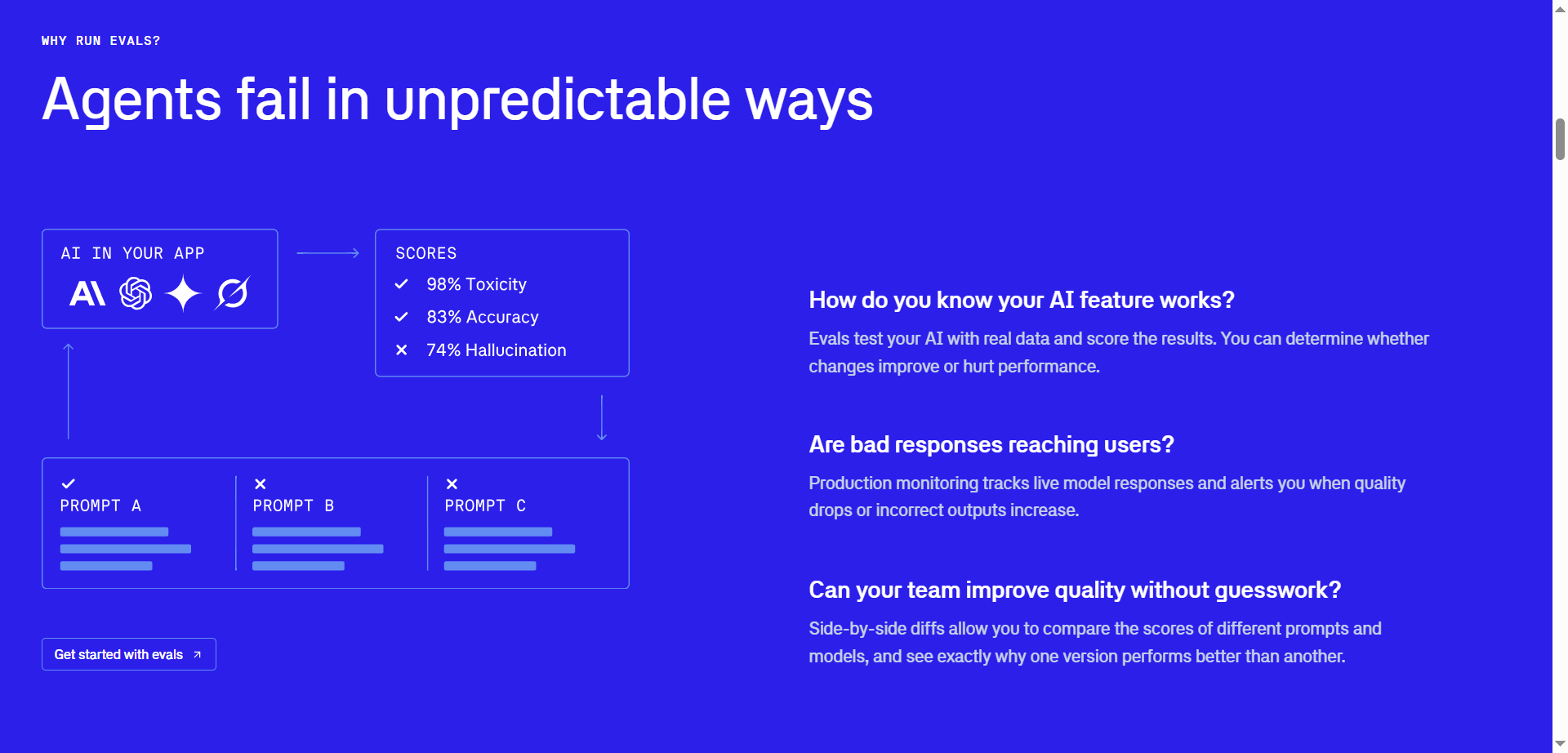 WHY RUN EVALS?

Agents fail in unpredictable ways

AI IN YOUR APP

SCORES
98% Toxicity
83% Accuracy
74% Hallucination

PROMPT A

PROMPT B

PROMPT C

Get started with evals

How do you know your AI feature works?

Evals test your AI with real data and score the results. You can determine whether changes improve or hurt performance.

Are bad responses reaching users?

Production monitoring tracks live model responses and alerts you when quality drops or incorrect outputs increase.

Can your team improve quality without guesswork?

Side-by-side diffs allow you to compare the scores of different prompts and models, and see exactly why one version performs better than another.